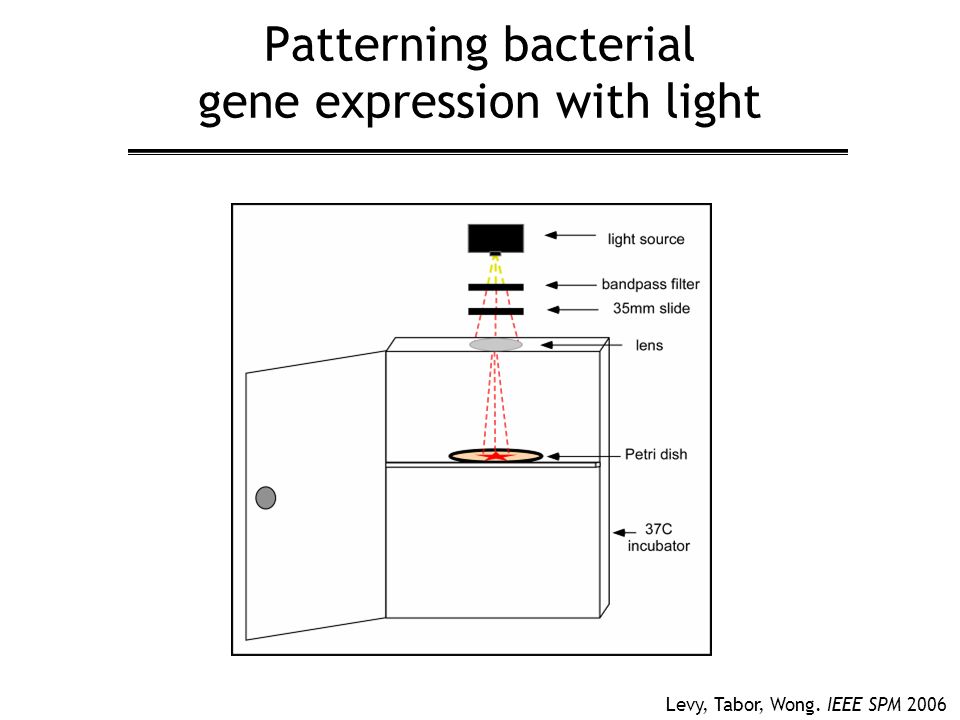 Patterning bacterial gene expression with light

light source
bandpass filter
35mm slide
lens
Petri dish
37C incubator

Levy, Tabor, Wong. IEEE SPM 2006